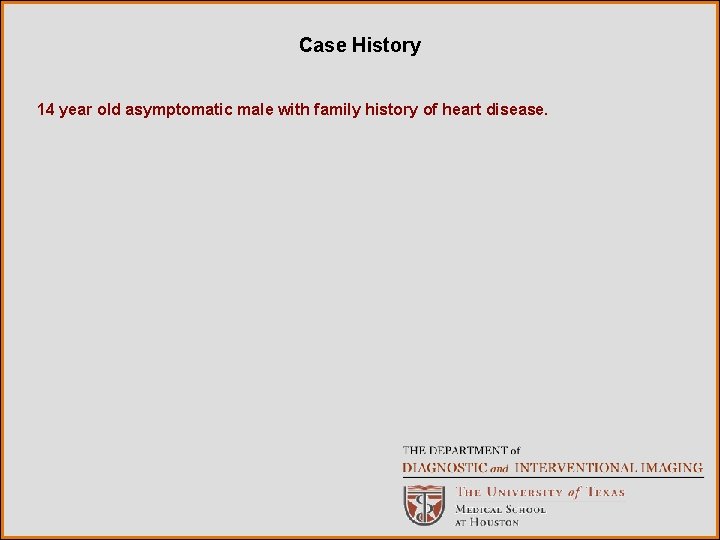 Case History

14 year old asymptomatic male with family history of heart disease.

THE DEPARTMENT of
DIAGNOSTIC and INTERVENTIONAL IMAGING
THE UNIVERSITY of TEXAS
MEDICAL SCHOOL
AT HOUSTON